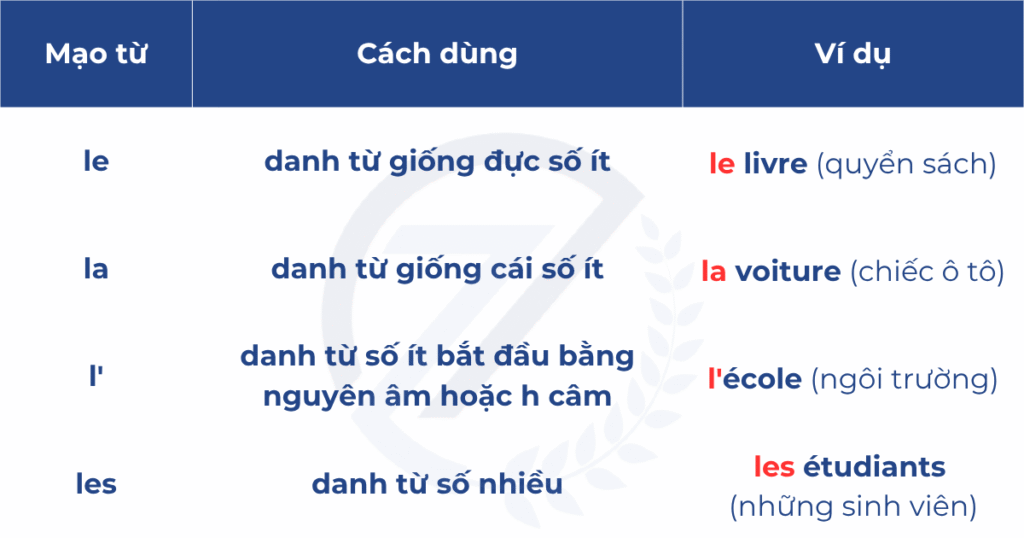 | Mạo từ | Cách dùng | Ví dụ |
|---|---|---|
| le | danh từ giống đực số ít | le livre (quyển sách) |
| la | danh từ giống cái số ít | la voiture (chiếc ô tô) |
| l' | danh từ số ít bắt đầu bằng nguyên âm hoặc h câm | l'école (ngôi trường) |
| les | danh từ số nhiều | les étudiants (những sinh viên) |